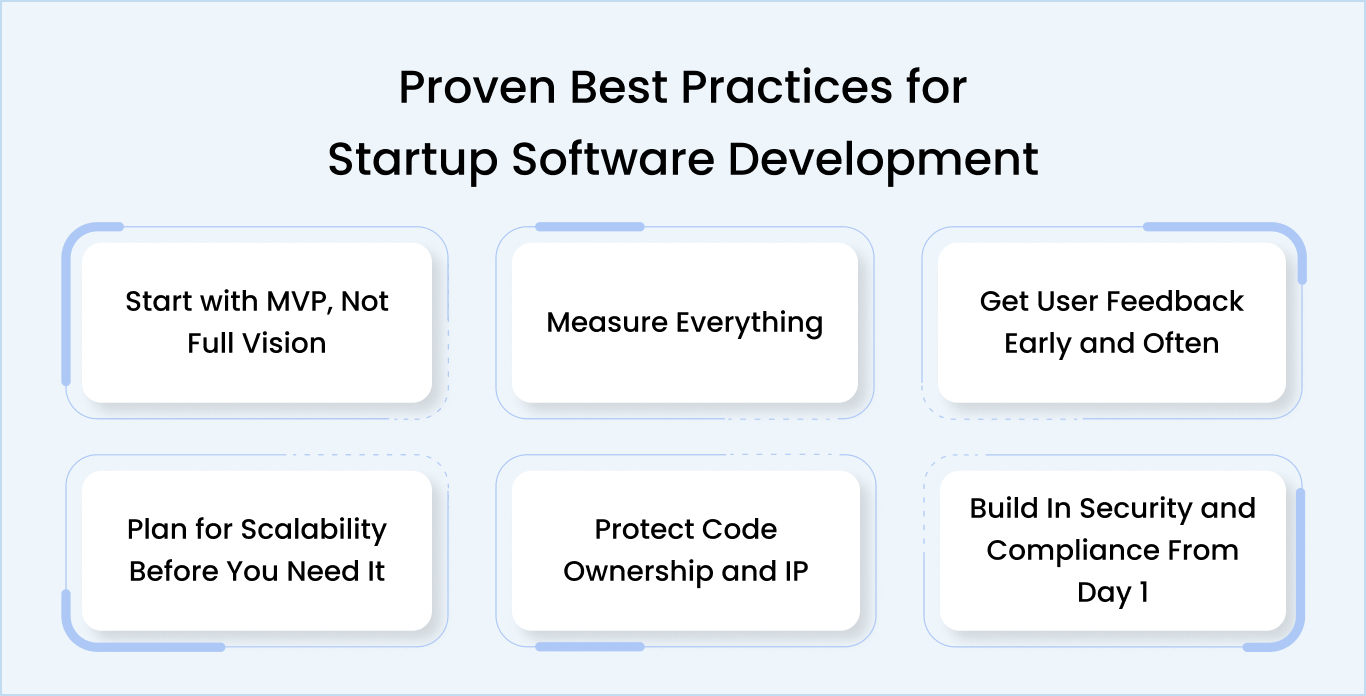 Proven Best Practices for Startup Software Development

Start with MVP, Not Full Vision

Measure Everything

Get User Feedback Early and Often

Plan for Scalability Before You Need It

Protect Code Ownership and IP

Build In Security and Compliance From Day 1